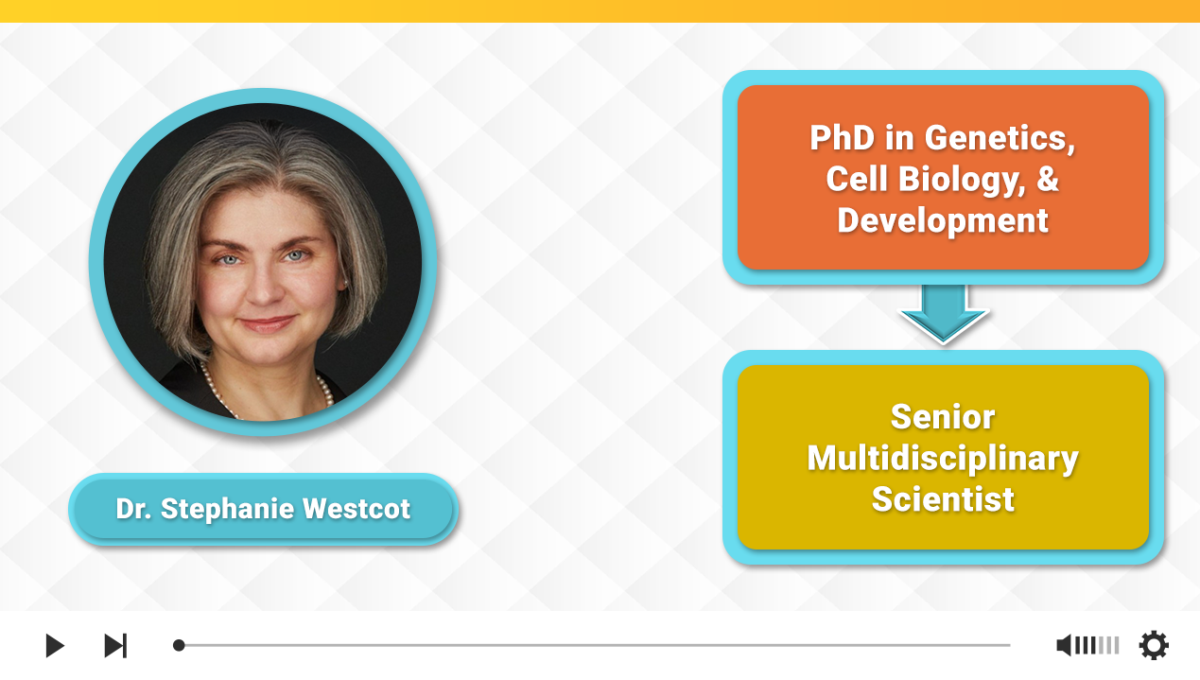 Dr. Stephanie Westcot

PhD in Genetics, Cell Biology, & Development

Senior Multidisciplinary Scientist